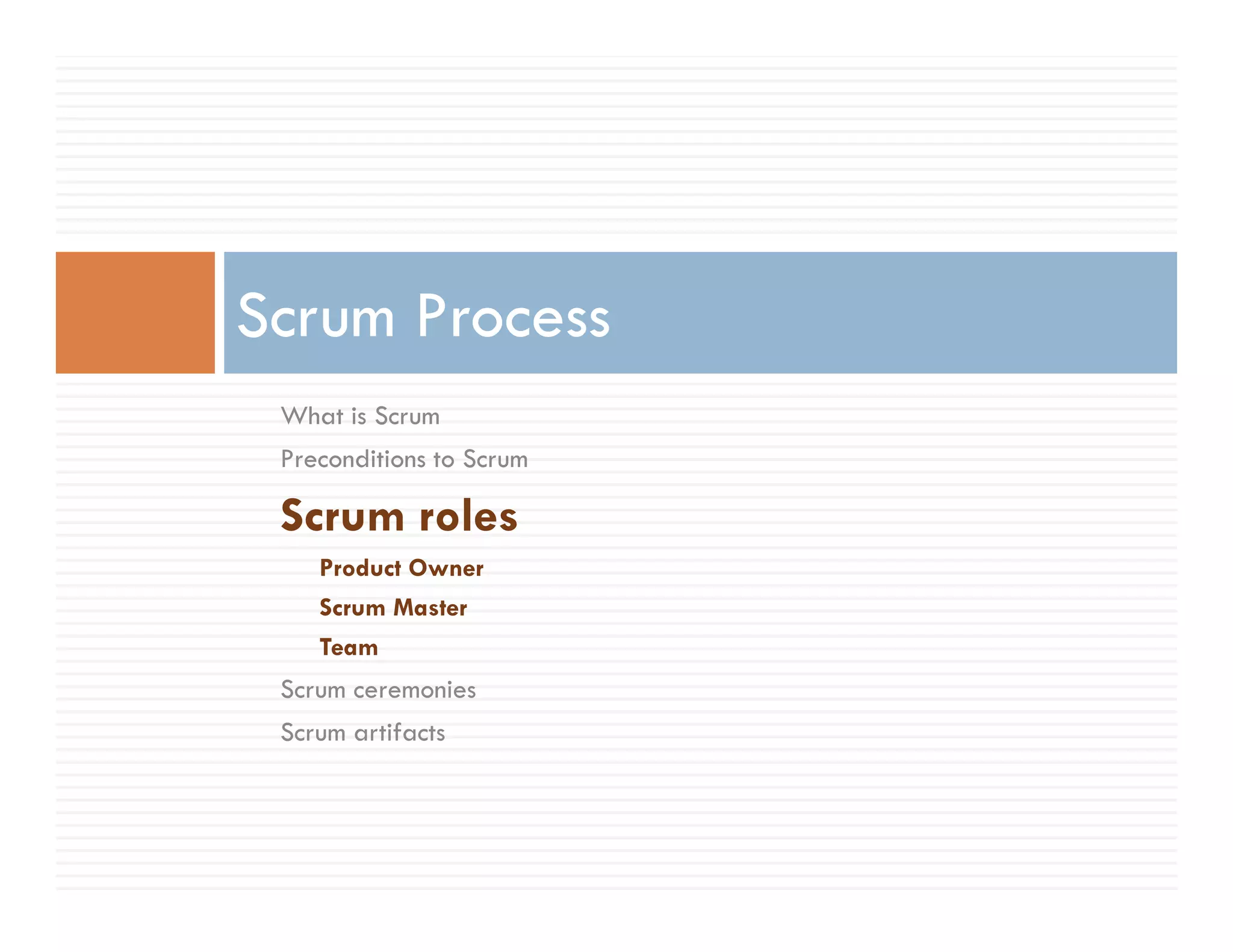 Scrum Process

What is Scrum

Preconditions to Scrum

Scrum roles

Product Owner

Scrum Master

Team

Scrum ceremonies

Scrum artifacts